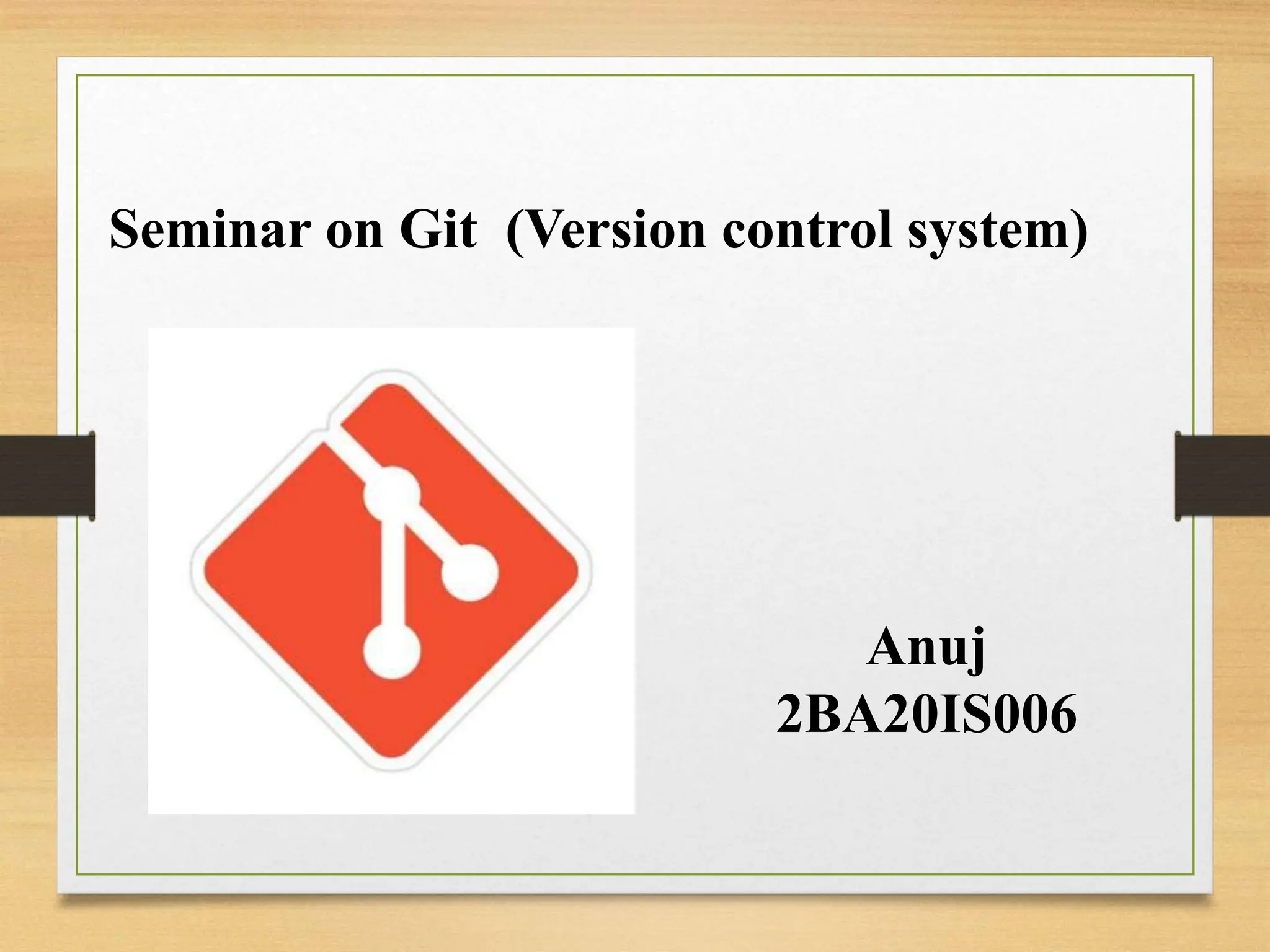 Seminar on Git (Version control system)

Anuj
2BA20IS006